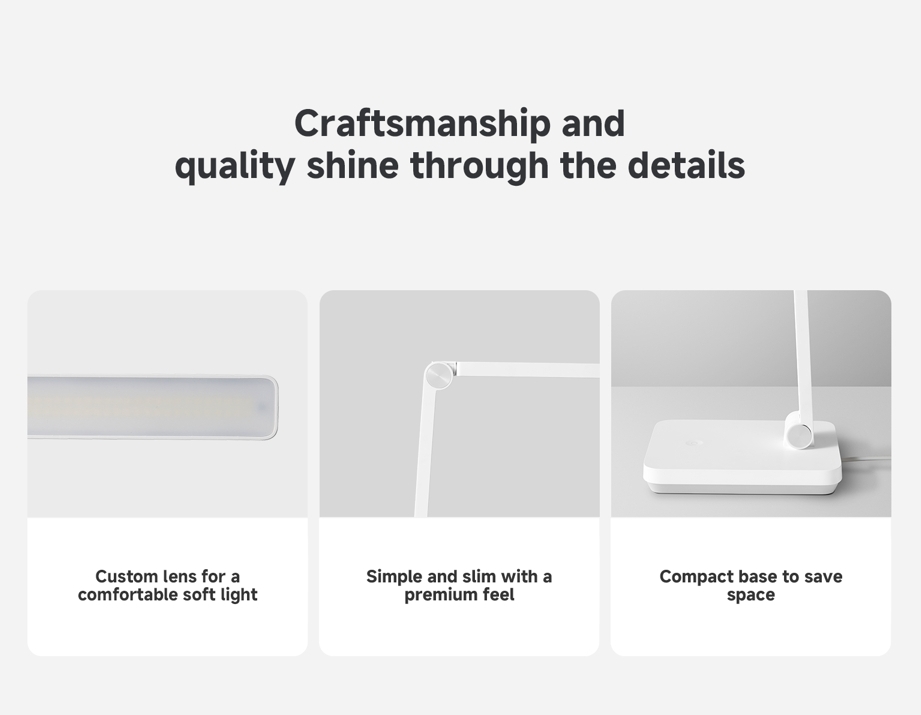 Craftsmanship and quality shine through the details

Custom lens for a comfortable soft light

Simple and slim with a premium feel

Compact base to save space